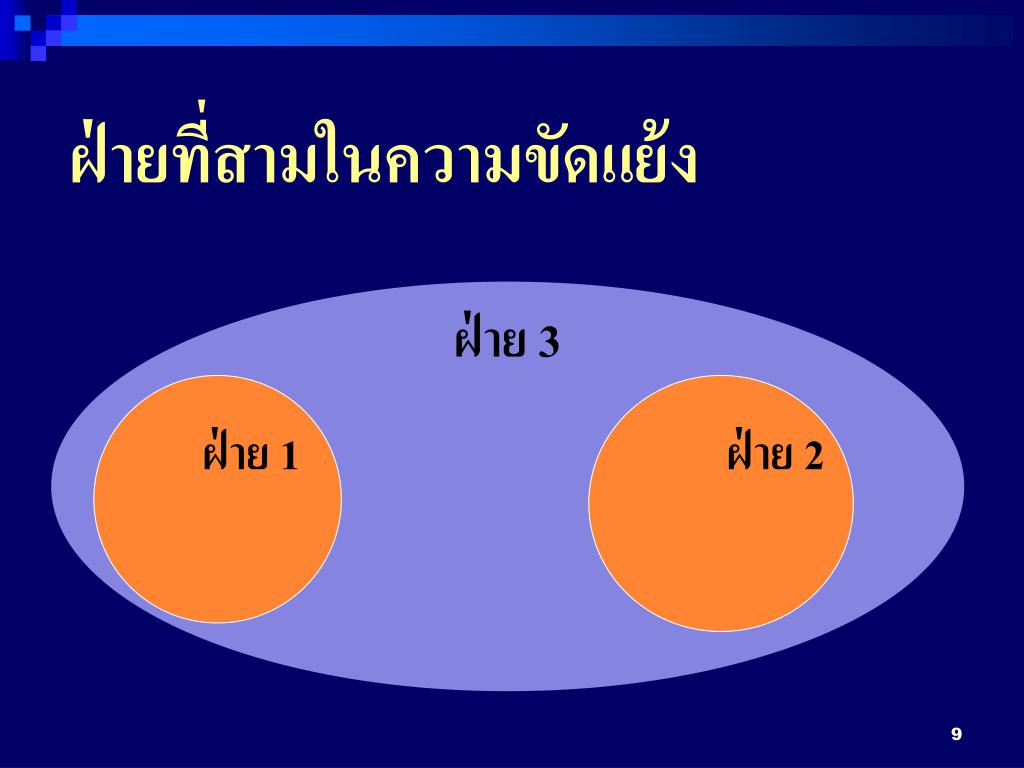 ฝ่ายที่สามในความขัดแย้ง

ฝ่าย 3

ฝ่าย 1

ฝ่าย 2

9